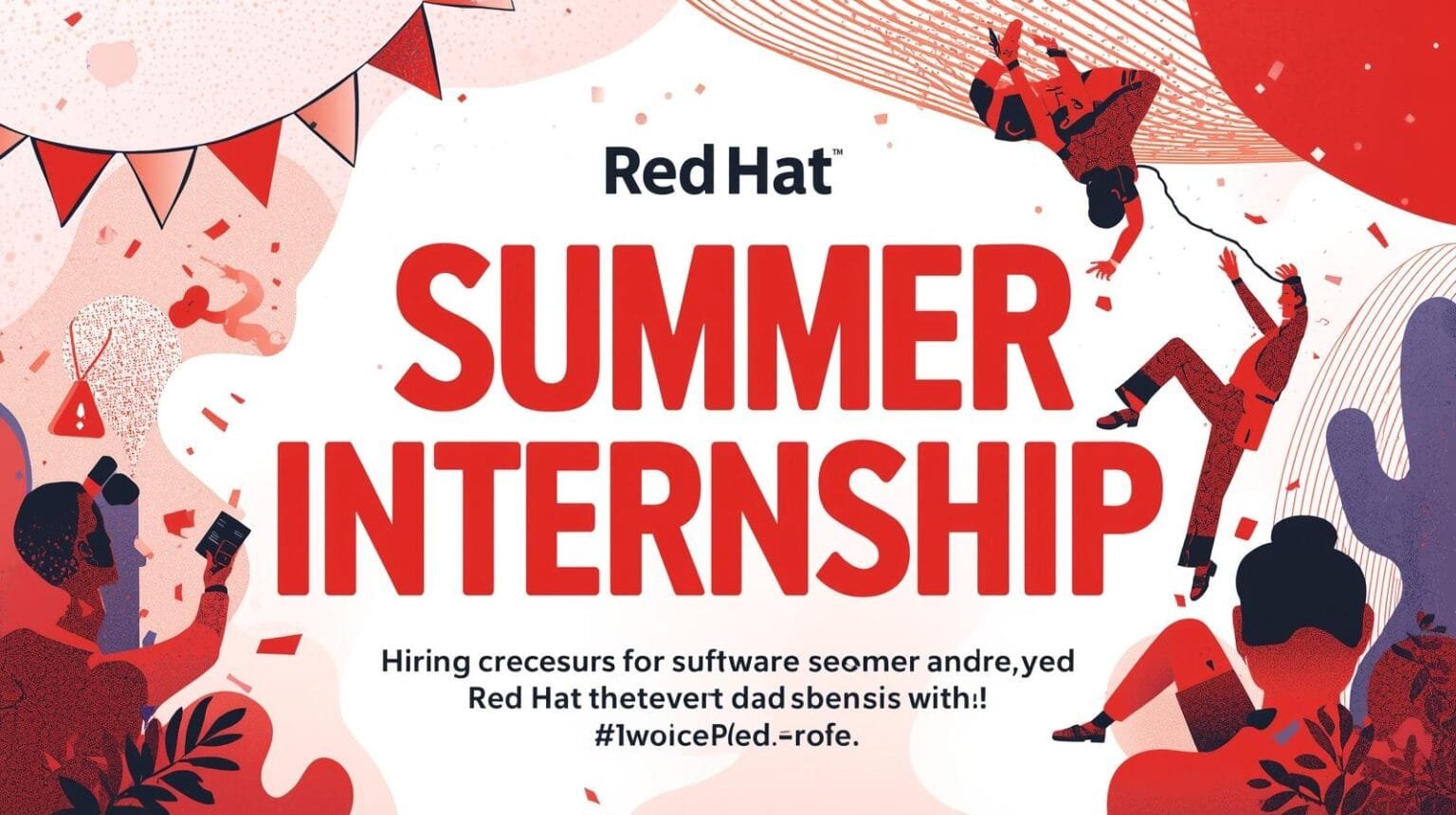 Red Hat™

SUMMER INTERNSHIP

Hiring crecesurs for suftware seomer andre,yed Red Hat thetevert dad sbensis with:! #1woicePled.-rofe.